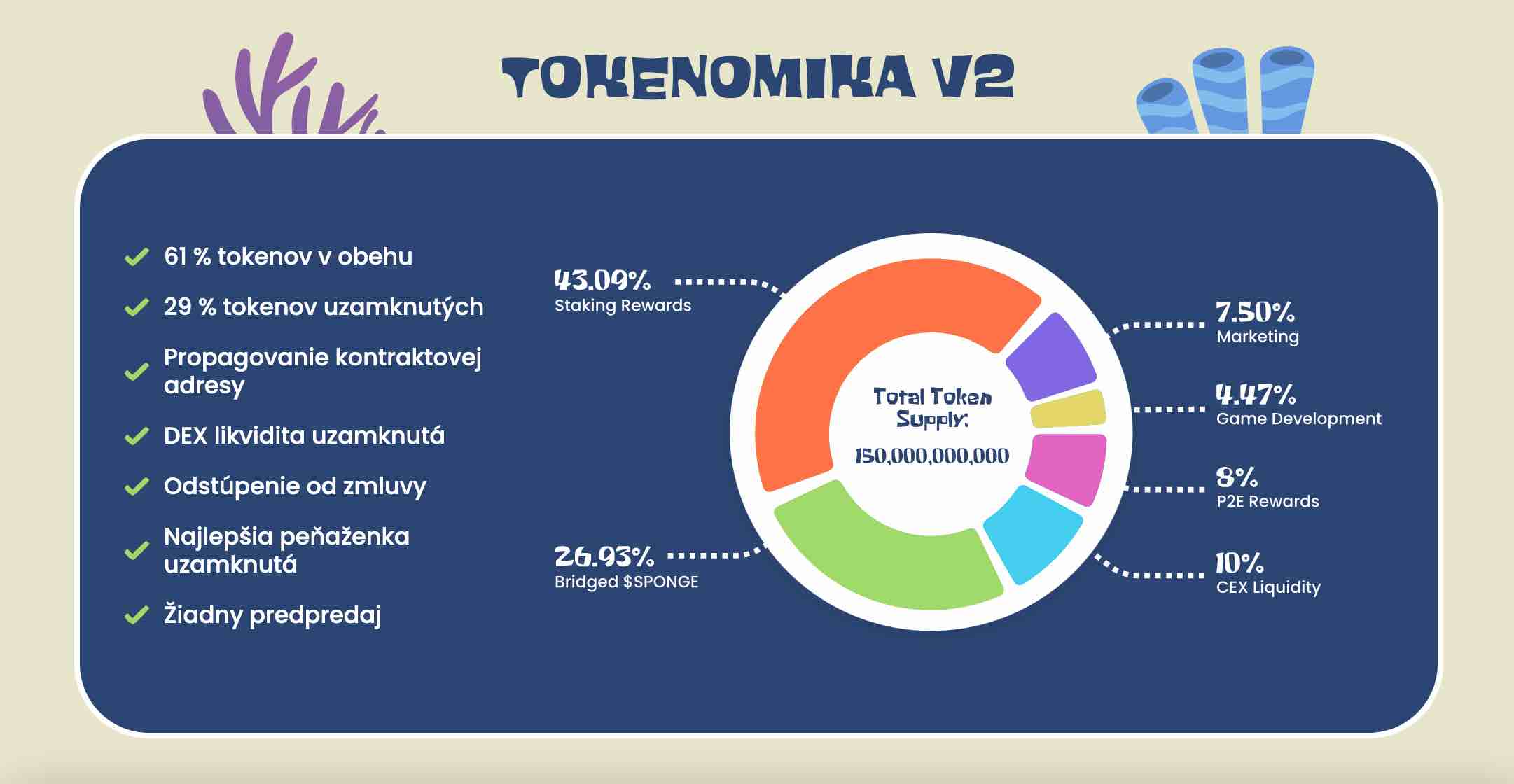 TOKENOMIKA V2

61 % tokenov v obehu

29 % tokenov uzamknutých

Propagovanie kontraktovej adresy

DEX likvidita uzamknutá

Odstúpenie od zmluvy

Najlepšia peňaženka uzamknutá

Žiadny predpredaj

43.09%
Staking Rewards

26.93%
Bridged $SPONGE

Total Token Supply:
150,000,000,000

7.50%
Marketing

4.47%
Game Development

8%
P2E Rewards

10%
CEX Liquidity